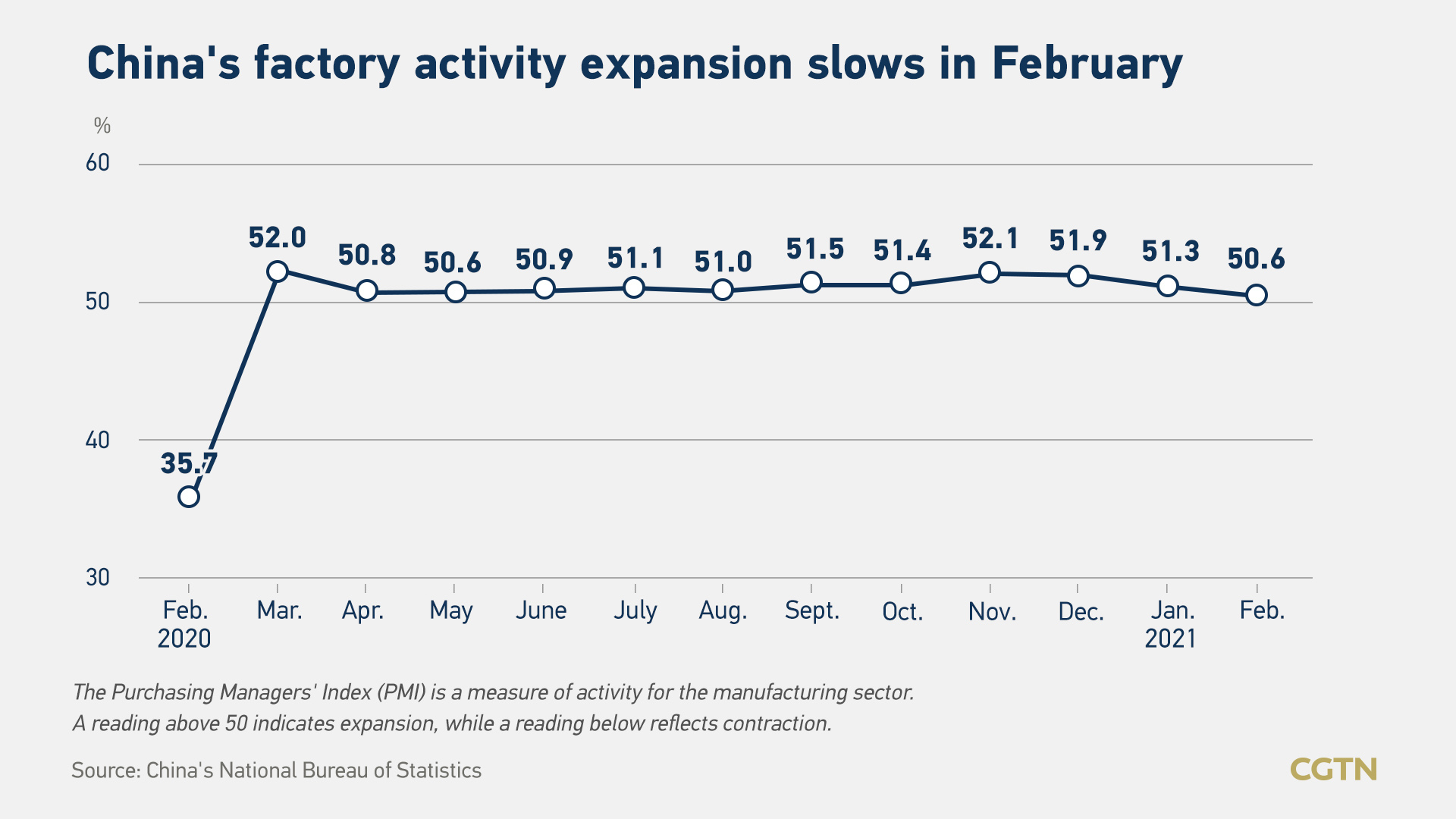 China's factory activity expansion slows in February

%

60

50

40

30

35.7

52.0

50.8

50.6

50.9

51.1

51.0

51.5

51.4

52.1

51.9

51.3

50.6

Feb. 2020

Mar.

Apr.

May

June

July

Aug.

Sept.

Oct.

Nov.

Dec.

Jan. 2021

Feb.

The Purchasing Managers' Index (PMI) is a measure of activity for the manufacturing sector.
A reading above 50 indicates expansion, while a reading below reflects contraction.

Source: China's National Bureau of Statistics

CGTN